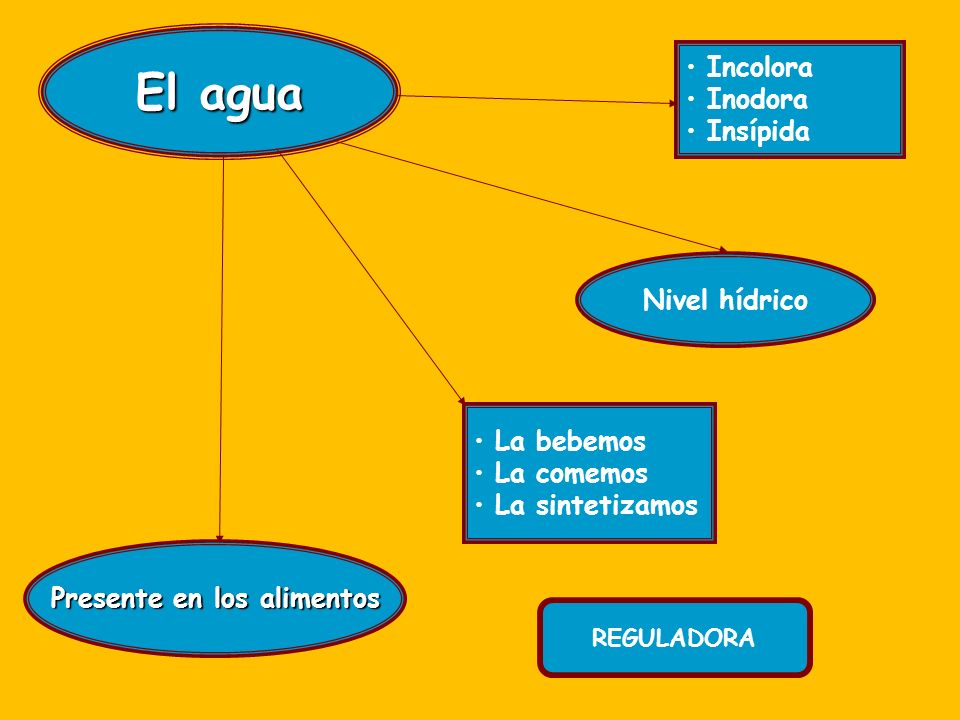 El agua

• Incolora
• Inodora
• Insípida

Nivel hídrico

• La bebemos
• La comemos
• La sintetizamos

Presente en los alimentos

REGULADORA